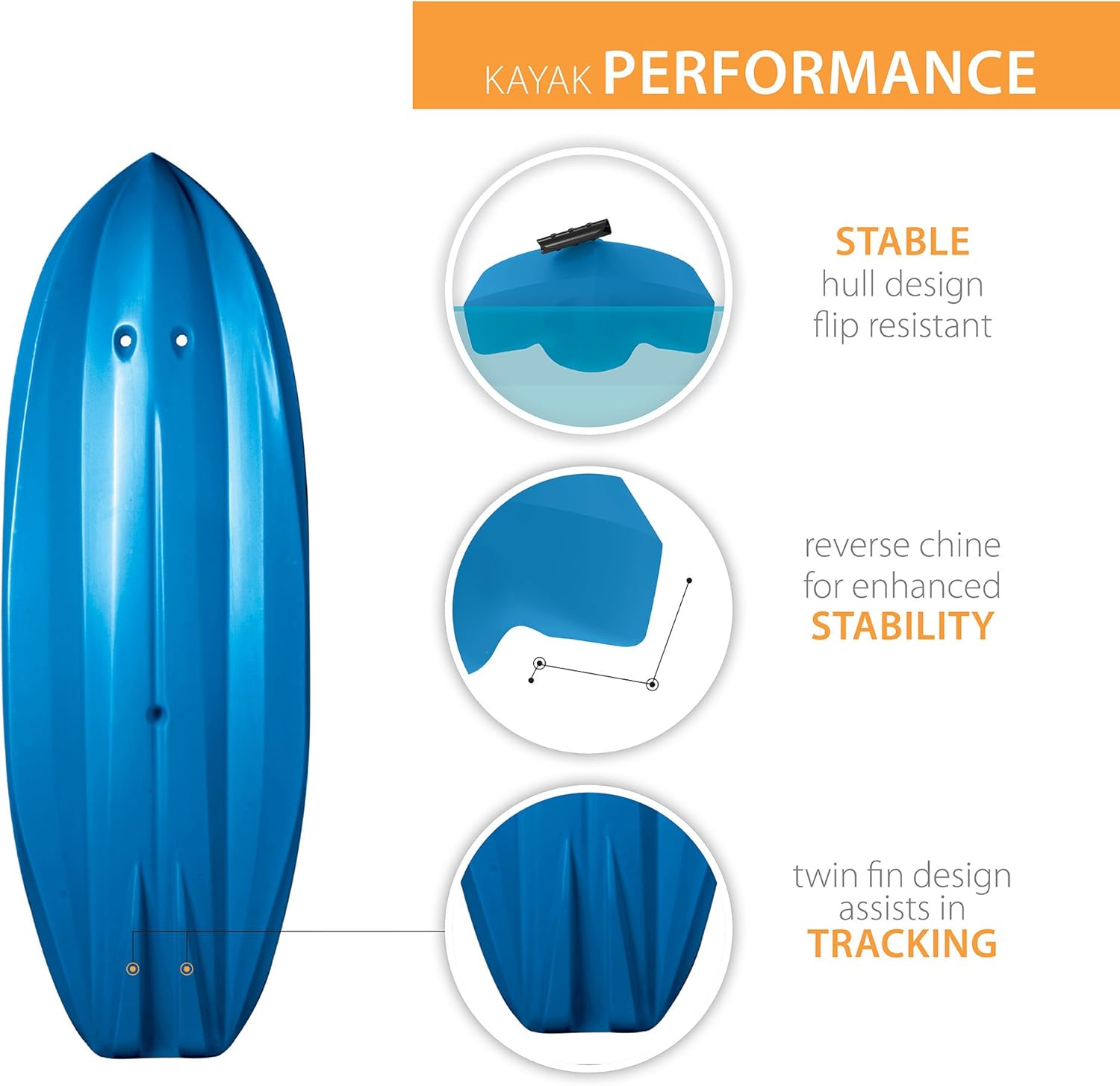 KAYAK PERFORMANCE

STABLE
hull design
flip resistant

reverse chine
for enhanced
STABILITY

twin fin design
assists in
TRACKING